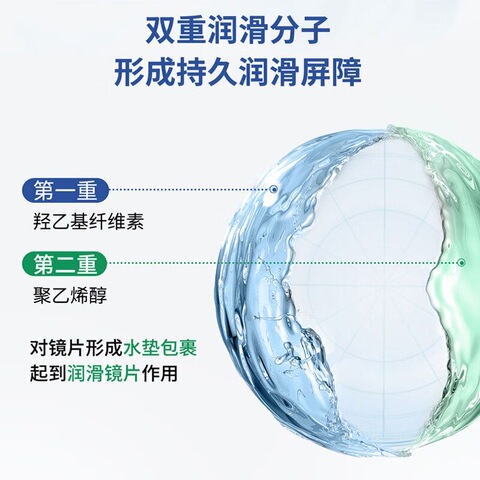 双重润滑分子
形成持久润滑屏障

第一重
羟乙基纤维素

第二重
聚乙烯醇

对镜片形成水垫包裹
起到润滑镜片作用